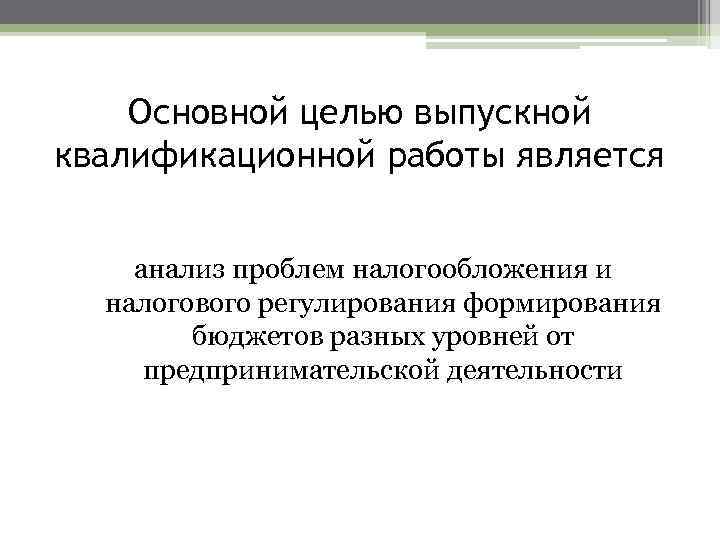 Основной целью выпускной квалификационной работы является

анализ проблем налогообложения и налогового регулирования формирования бюджетов разных уровней от предпринимательской деятельности